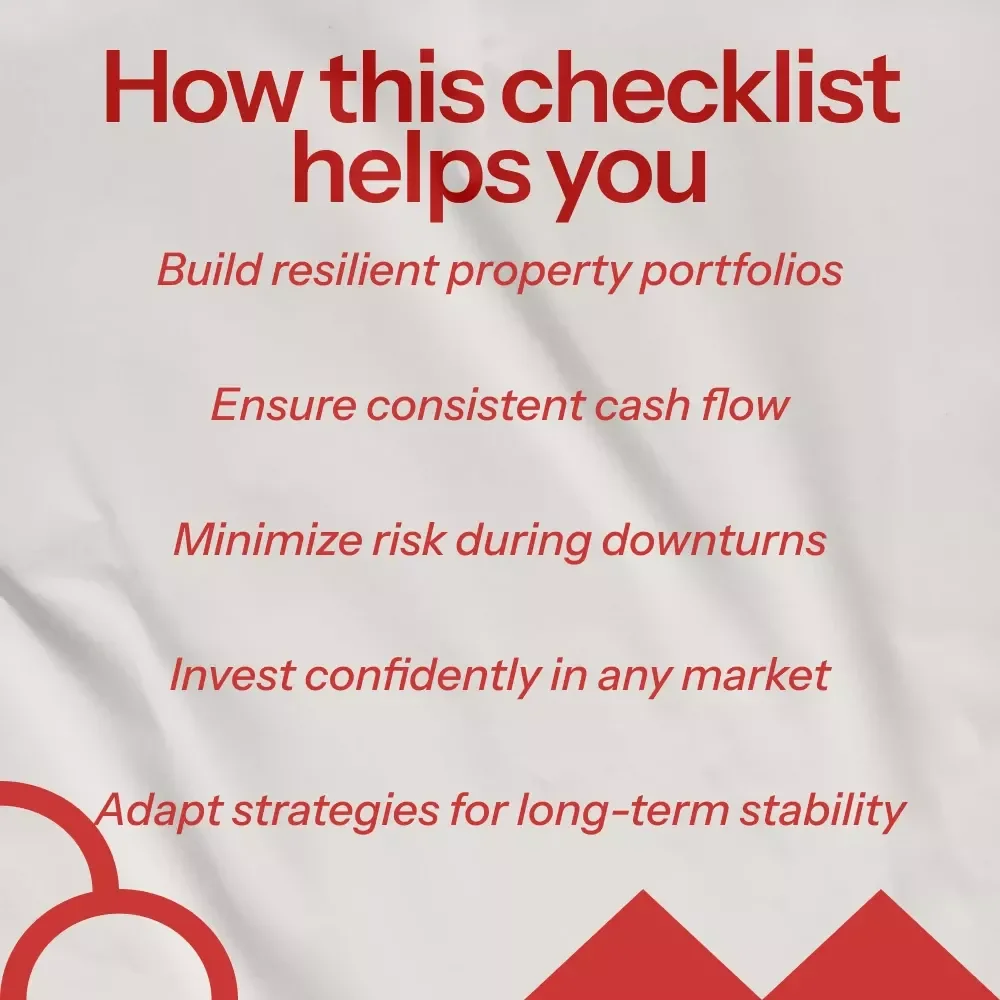 How this checklist helps you

Build resilient property portfolios

Ensure consistent cash flow

Minimize risk during downturns

Invest confidently in any market

Adapt strategies for long-term stability